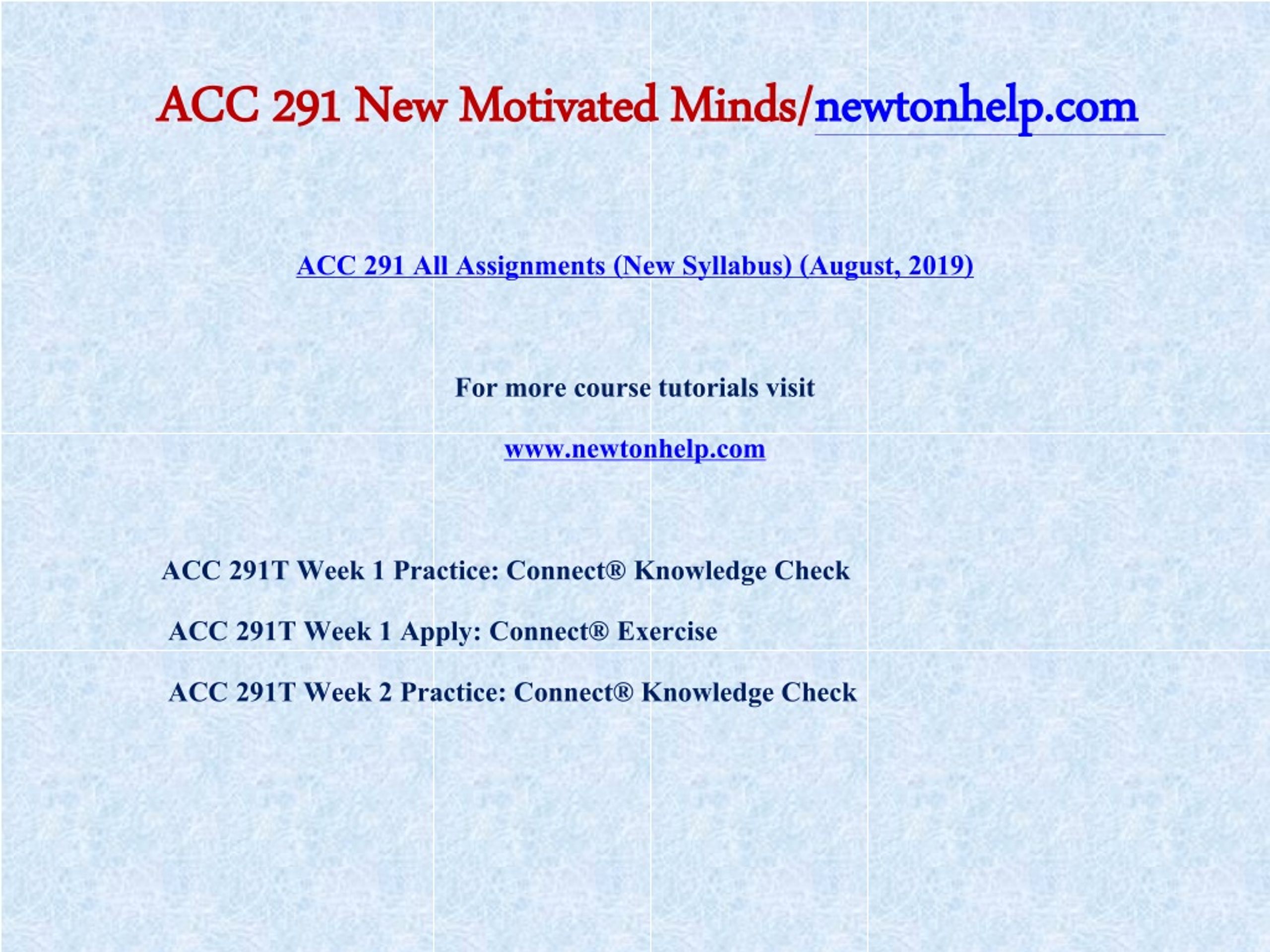 ACC 291 New Motivated Minds/newtonhelp.com

ACC 291 All Assignments (New Syllabus) (August, 2019)

For more course tutorials visit

www.newtonhelp.com

ACC 291T Week 1 Practice: Connect® Knowledge Check

ACC 291T Week 1 Apply: Connect® Exercise

ACC 291T Week 2 Practice: Connect® Knowledge Check